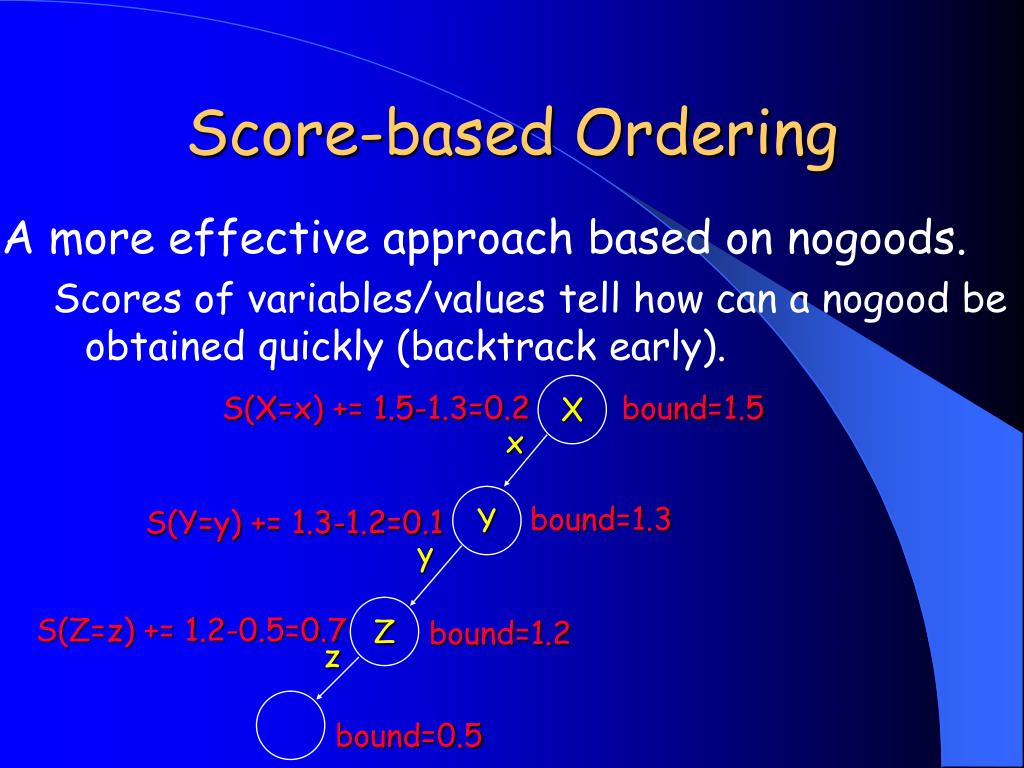 Score-based Ordering

A more effective approach based on nogoods.

Scores of variables/values tell how can a nogood be obtained quickly (backtrack early).

S(X=x) += 1.5-1.3=0.2 X bound=1.5
x

S(Y=y) += 1.3-1.2=0.1 Y bound=1.3
y

S(Z=z) += 1.2-0.5=0.7 Z bound=1.2
z

bound=0.5